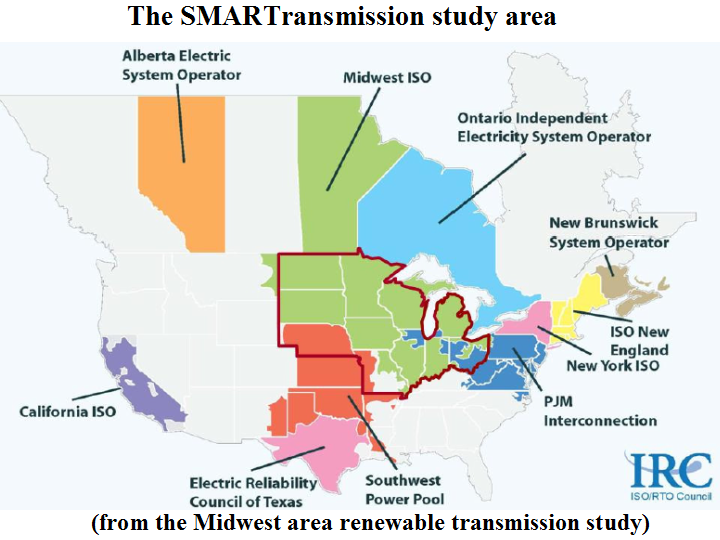 The SMARTransmission study area

Alberta Electric System Operator

Midwest ISO

Ontario Independent Electricity System Operator

New Brunswick System Operator

ISO New England

New York ISO

PJM Interconnection

California ISO

Electric Reliability Council of Texas

Southwest Power Pool

IRC
ISO/RTO Council

(from the Midwest area renewable transmission study)